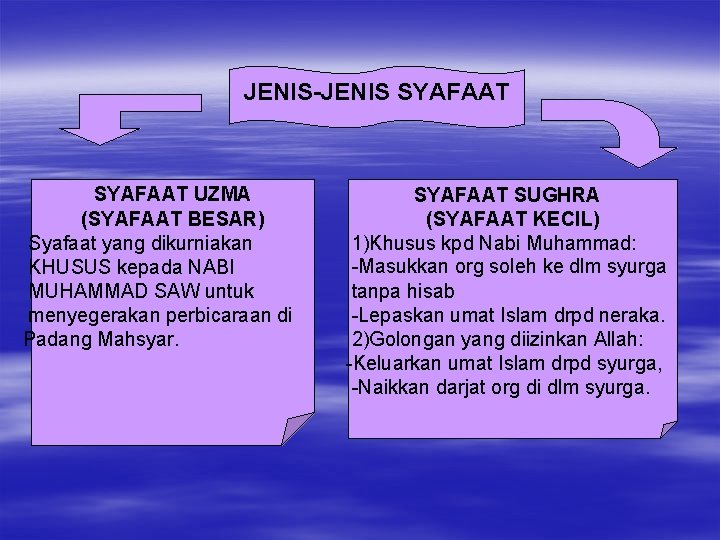 JENIS-JENIS SYAFAAT

SYAFAAT UZMA
(SYAFAAT BESAR)
Syafaat yang dikurniakan KHUSUS kepada NABI MUHAMMAD SAW untuk menyegerakan perbicaraan di Padang Mahsyar.

SYAFAAT SUGHRA
(SYAFAAT KECIL)
1)Khusus kpd Nabi Muhammad:
-Masukkan org soleh ke dlm syurga tanpa hisab
-Lepaskan umat Islam drpd neraka.
2)Golongan yang diizinkan Allah:
-Keluarkan umat Islam drpd syurga,
-Naikkan darjat org di dlm syurga.